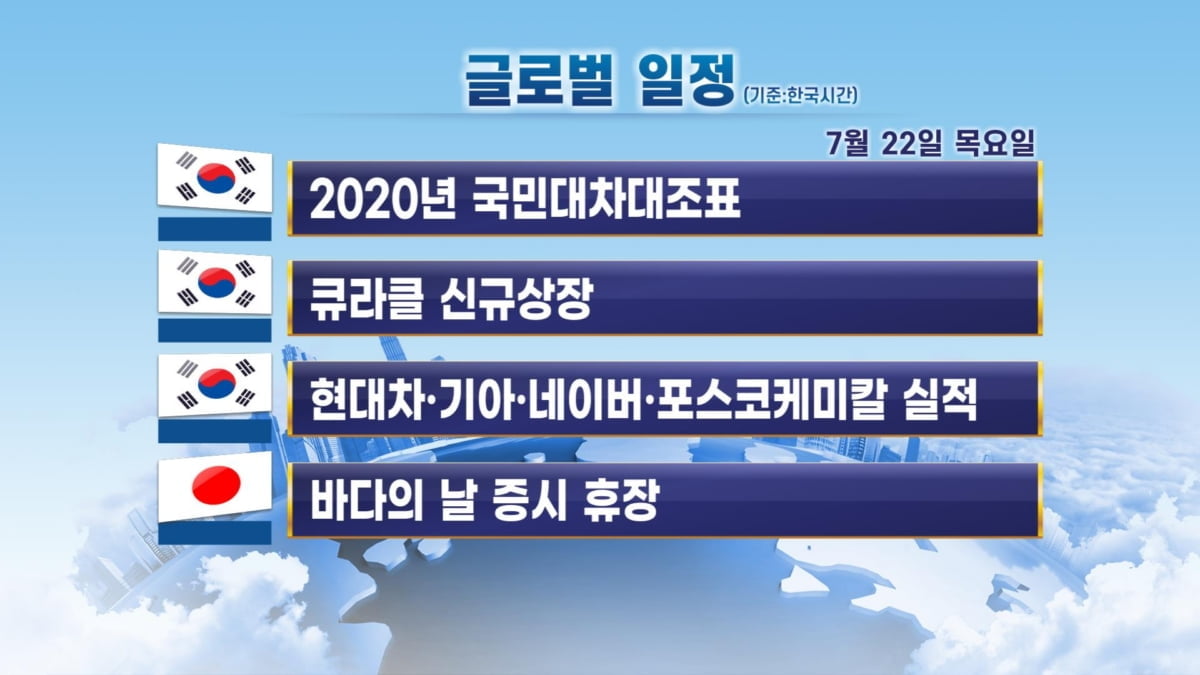 글로벌 일정 (기준:한국시간)

7월 22일 목요일

2020년 국민대차대조표

큐라클 신규상장

현대차·기아·네이버·포스코케미칼 실적

바다의 날 증시 휴장